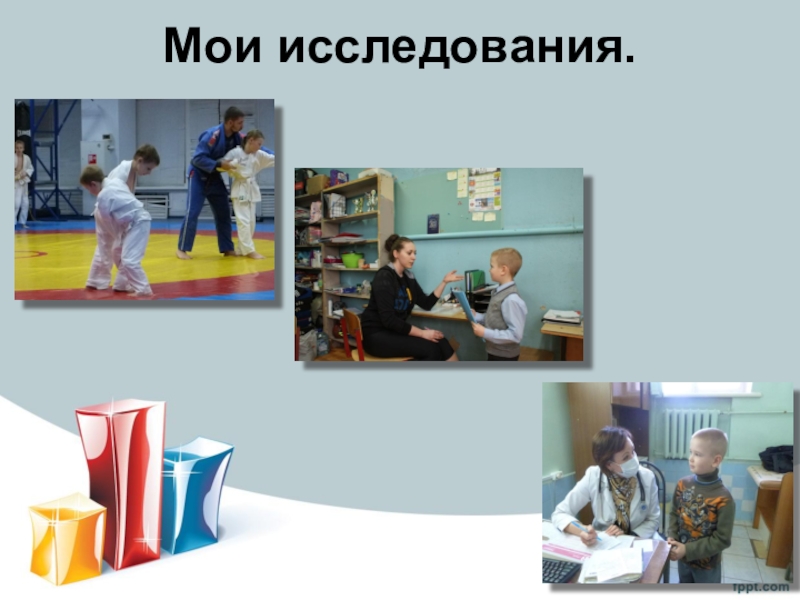 Мои исследования.

fppt.com